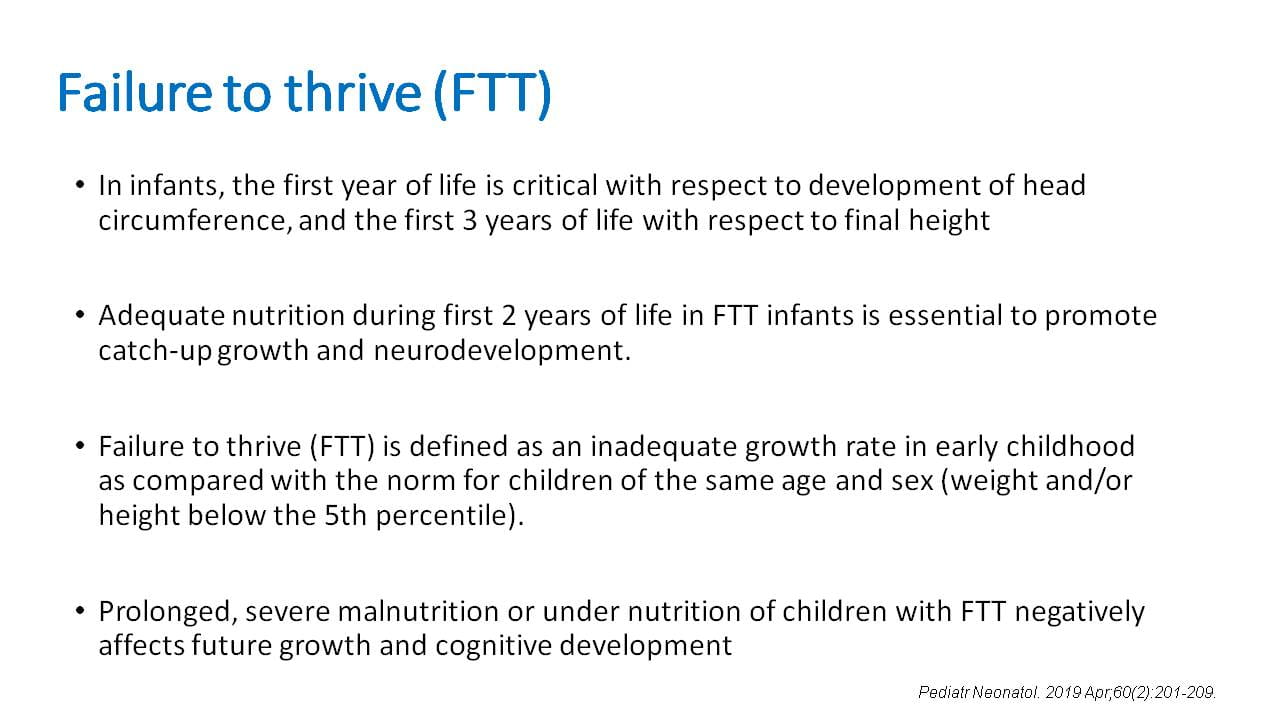 Failure to thrive (FTT)

• In infants, the first year of life is critical with respect to development of head circumference, and the first 3 years of life with respect to final height

• Adequate nutrition during first 2 years of life in FTT infants is essential to promote catch-up growth and neurodevelopment.

• Failure to thrive (FTT) is defined as an inadequate growth rate in early childhood as compared with the norm for children of the same age and sex (weight and/or height below the 5th percentile).

• Prolonged, severe malnutrition or under nutrition of children with FTT negatively affects future growth and cognitive development

Pediatr Neonatol. 2019 Apr;60(2):201-209.